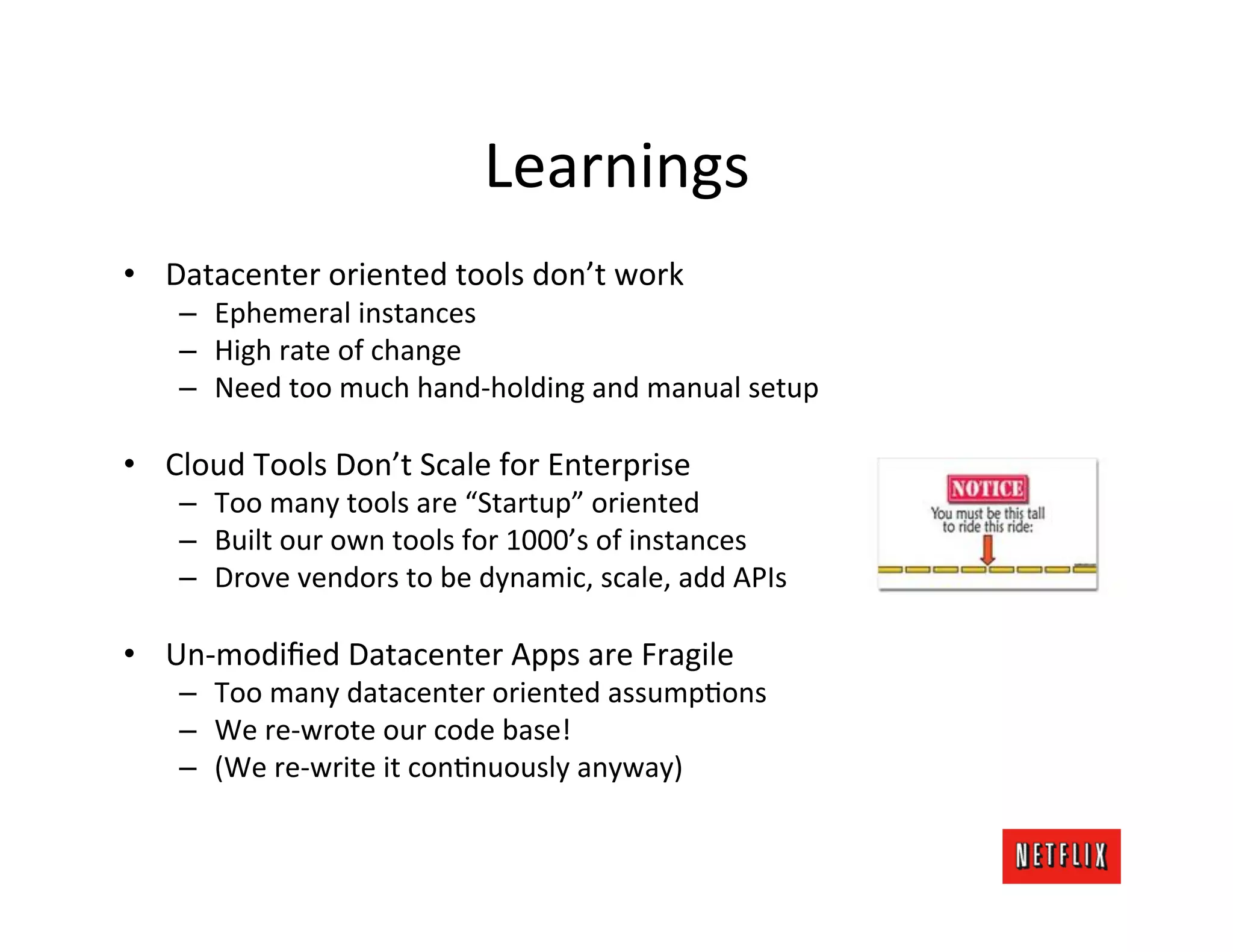 Learnings

• Datacenter oriented tools don't work
  – Ephemeral instances
  – High rate of change
  – Need too much hand-holding and manual setup

• Cloud Tools Don't Scale for Enterprise
  – Too many tools are "Startup" oriented
  – Built our own tools for 1000's of instances
  – Drove vendors to be dynamic, scale, add APIs

NOTICE
You must be this tall to ride this ride:

• Un-modified Datacenter Apps are Fragile
  – Too many datacenter oriented assumptions
  – We re-wrote our code base!
  – (We re-write it continuously anyway)

NETFLIX